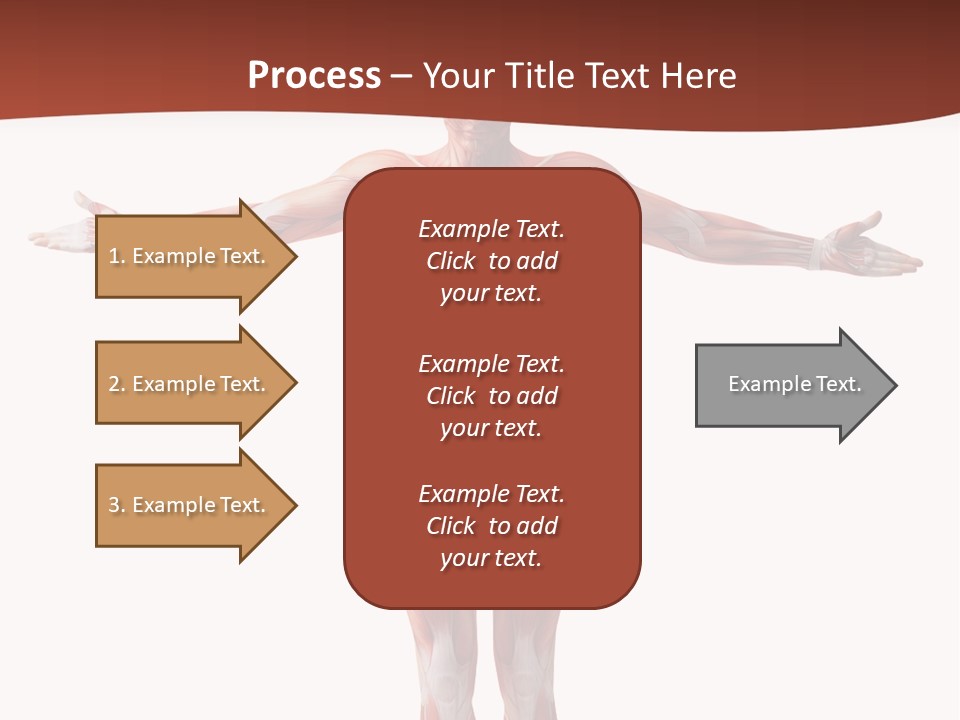 Process – Your Title Text Here

1. Example Text.

2. Example Text.

3. Example Text.

Example Text. Click to add your text.

Example Text. Click to add your text.

Example Text. Click to add your text.

Example Text.